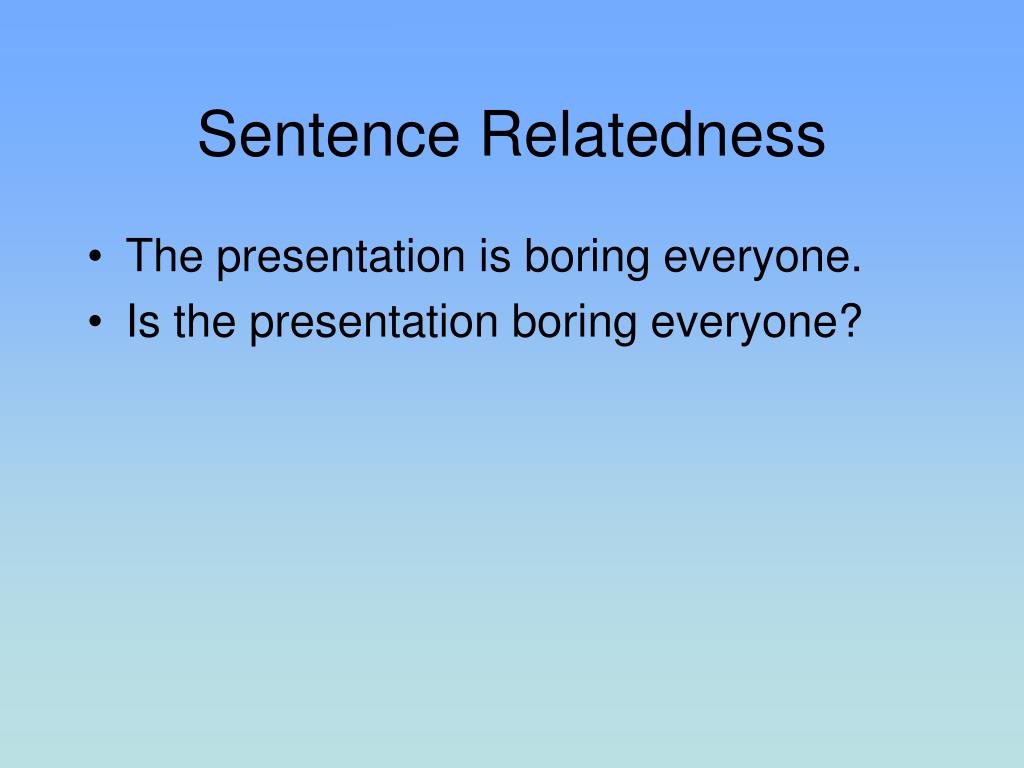 Sentence Relatedness

• The presentation is boring everyone.
• Is the presentation boring everyone?